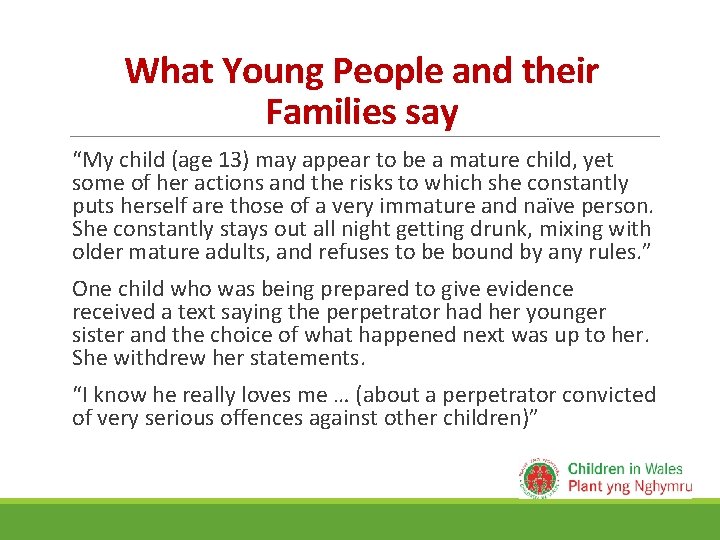 What Young People and their Families say

“My child (age 13) may appear to be a mature child, yet some of her actions and the risks to which she constantly puts herself are those of a very immature and naïve person. She constantly stays out all night getting drunk, mixing with older mature adults, and refuses to be bound by any rules.”

One child who was being prepared to give evidence received a text saying the perpetrator had her younger sister and the choice of what happened next was up to her. She withdrew her statements.

“I know he really loves me … (about a perpetrator convicted of very serious offences against other children)”

Children in Wales
Plant yng Nghymru